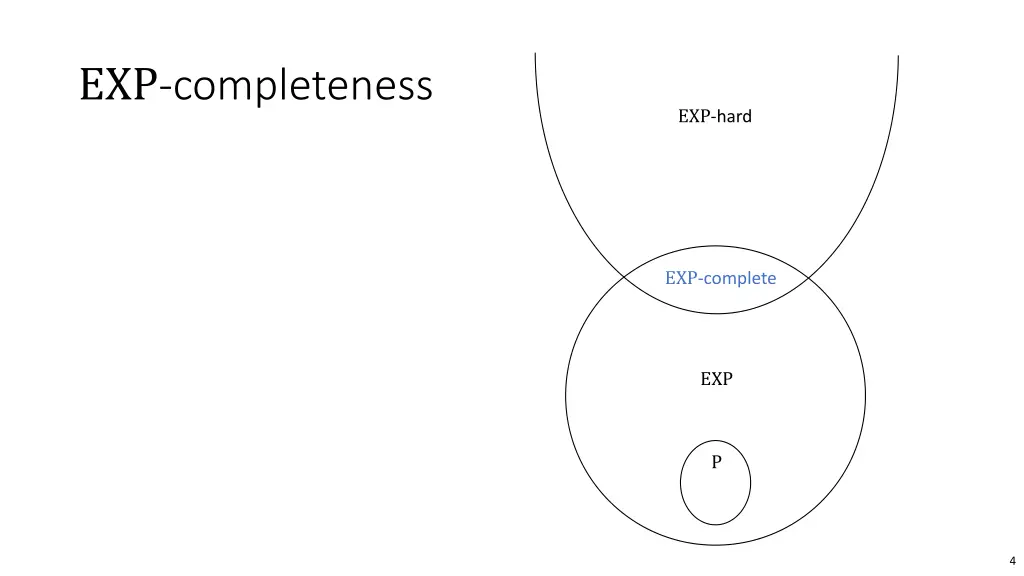 EXP-completeness

EXP-hard

EXP-complete

EXP

P

4